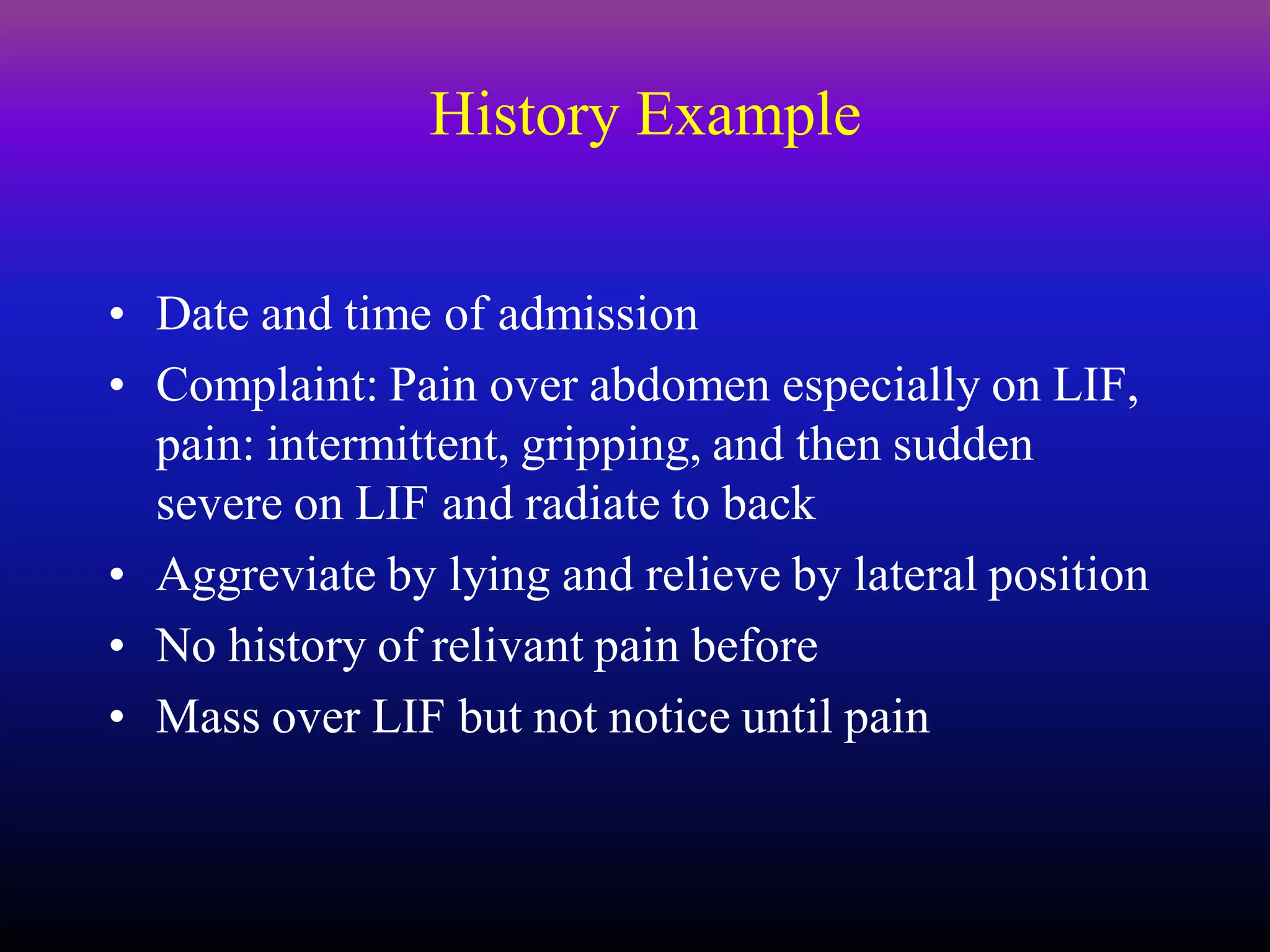 History Example

• Date and time of admission
• Complaint: Pain over abdomen especially on LIF, pain: intermittent, gripping, and then sudden severe on LIF and radiate to back
• Aggreviate by lying and relieve by lateral position
• No history of relivant pain before
• Mass over LIF but not notice until pain